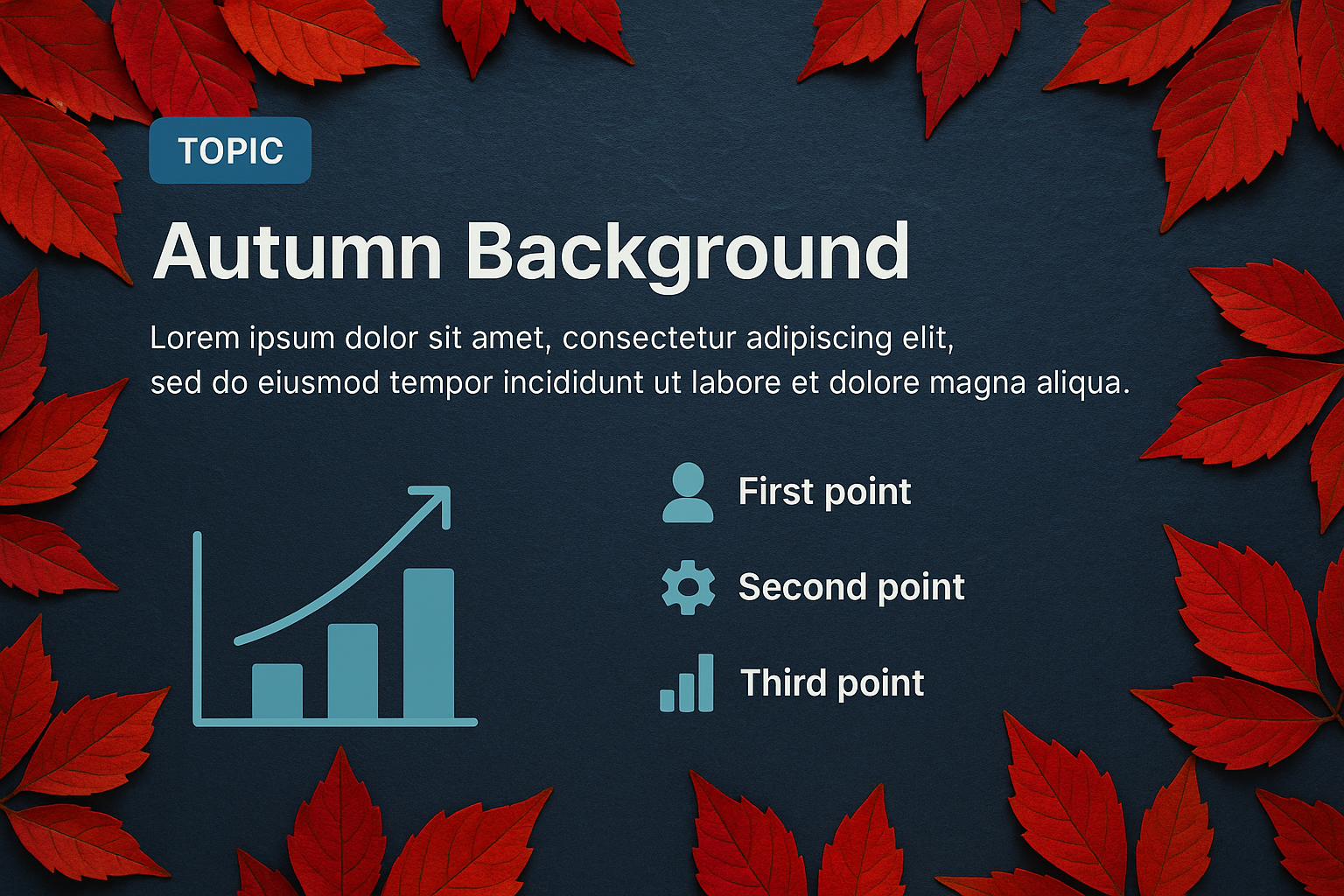 TOPIC

Autumn Background

Lorem ipsum dolor sit amet, consectetur adipiscing elit, sed do eiusmod tempor incididunt ut labore et dolore magna aliqua.

First point

Second point

Third point